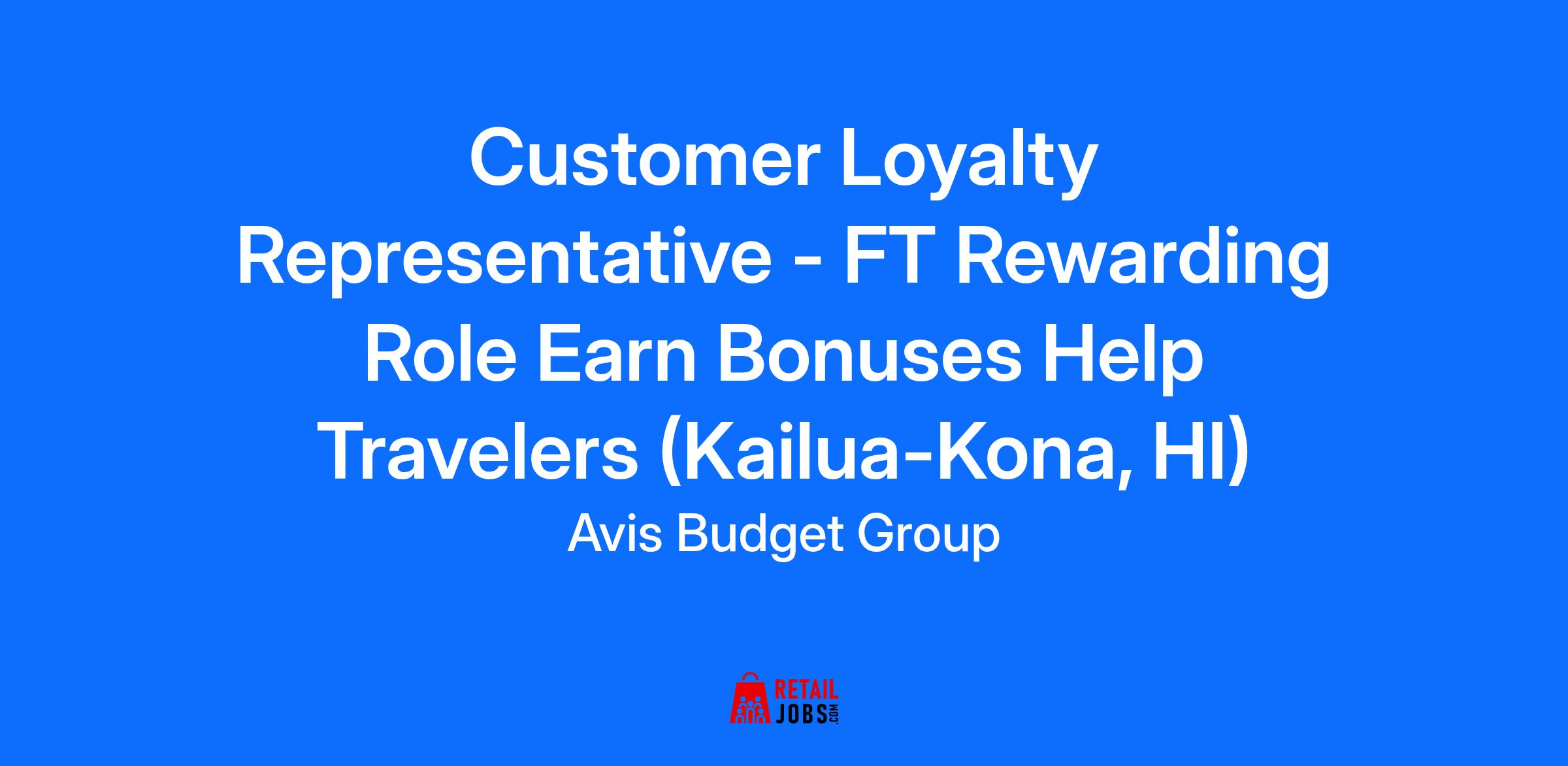 Customer Loyalty Representative - FT Rewarding Role Earn Bonuses Help Travelers (Kailua-Kona, HI)

Avis Budget Group

RETAIL JOBS.COM